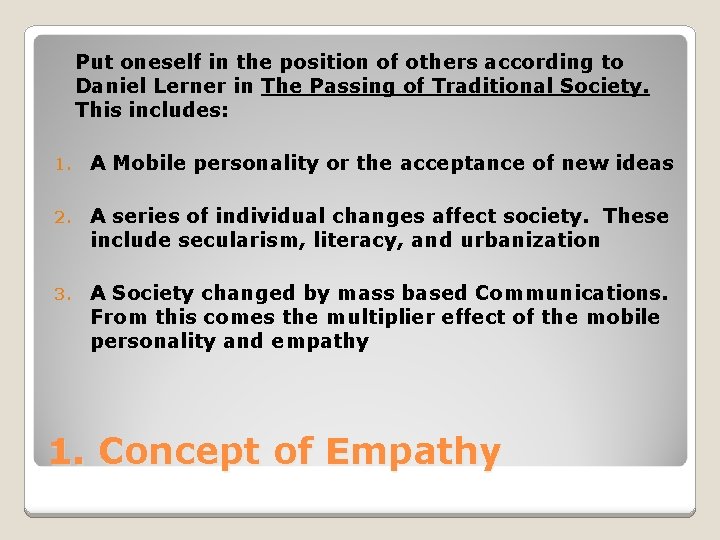 Put oneself in the position of others according to Daniel Lerner in The Passing of Traditional Society. This includes:

1. A Mobile personality or the acceptance of new ideas

2. A series of individual changes affect society. These include secularism, literacy, and urbanization

3. A Society changed by mass based Communications. From this comes the multiplier effect of the mobile personality and empathy

1. Concept of Empathy